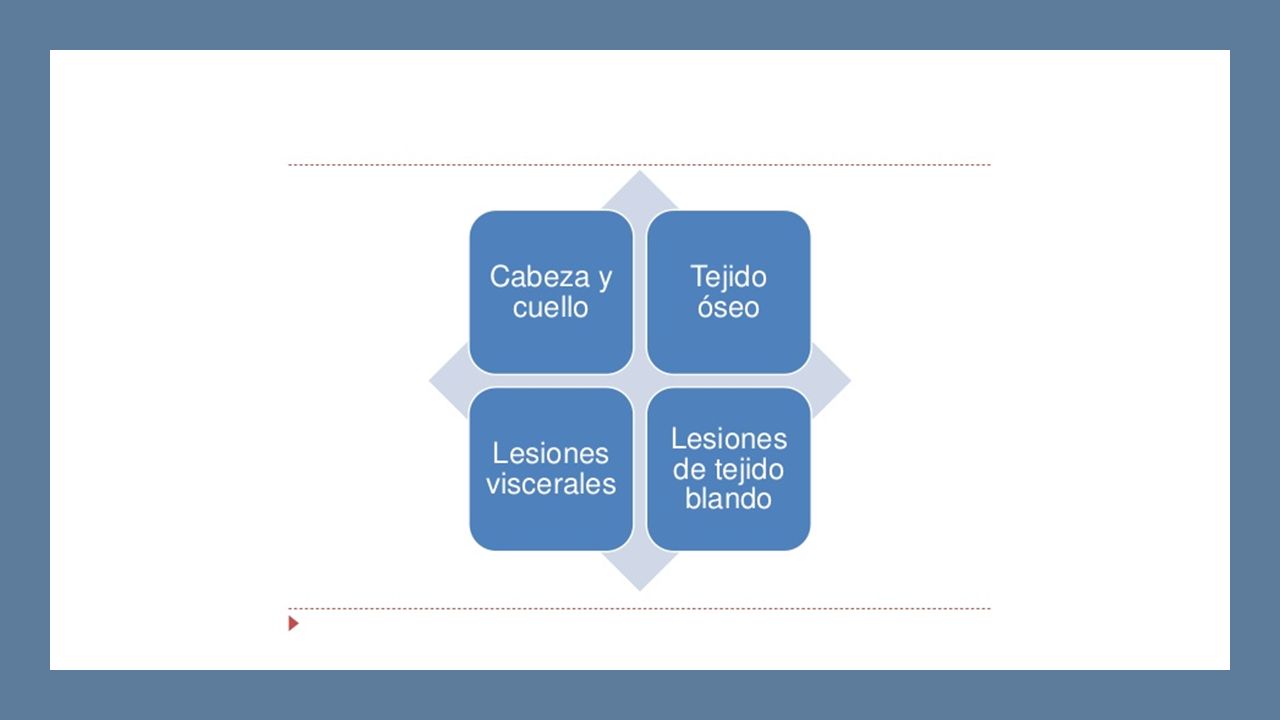 Cabeza y cuello

Tejido óseo

Lesiones viscerales

Lesiones de tejido blando